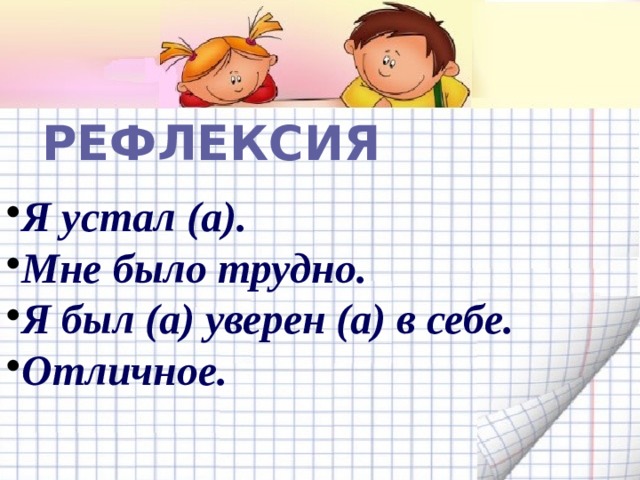 РЕФЛЕКСИЯ

• Я устал (а).
• Мне было трудно.
• Я был (а) уверен (а) в себе.
• Отличное.